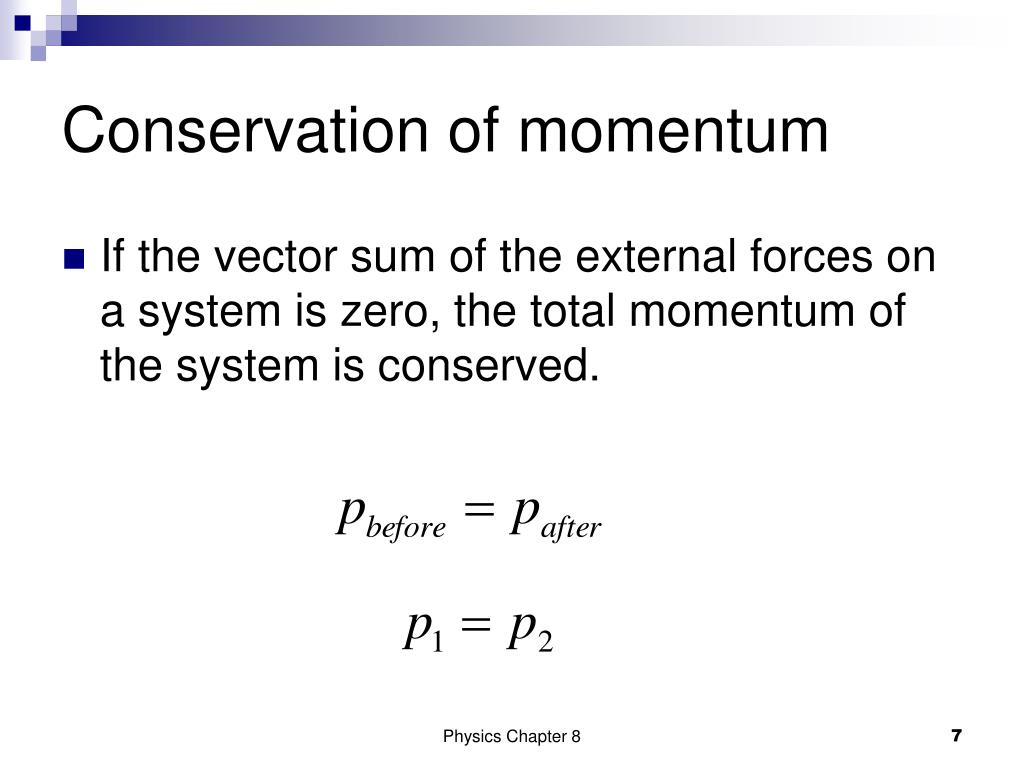 Conservation of momentum

If the vector sum of the external forces on a system is zero, the total momentum of the system is conserved.

$p_{before} = p_{after}$

$p_1 = p_2$

Physics Chapter 8

7